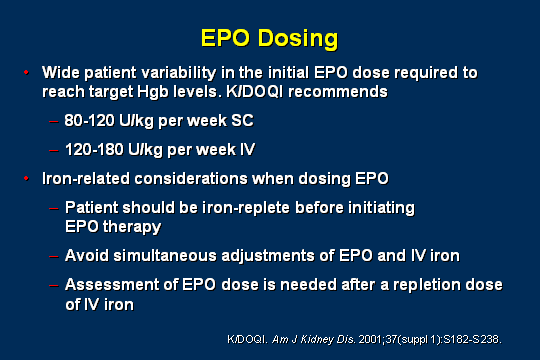 EPO Dosing

• Wide patient variability in the initial EPO dose required to reach target Hgb levels. K/DOQI recommends

– 80-120 U/kg per week SC

– 120-180 U/kg per week IV

• Iron-related considerations when dosing EPO

– Patient should be iron-replete before initiating EPO therapy

– Avoid simultaneous adjustments of EPO and IV iron

– Assessment of EPO dose is needed after a repletion dose of IV iron

K/DOQI. Am J Kidney Dis. 2001;37(suppl 1):S182-S238.